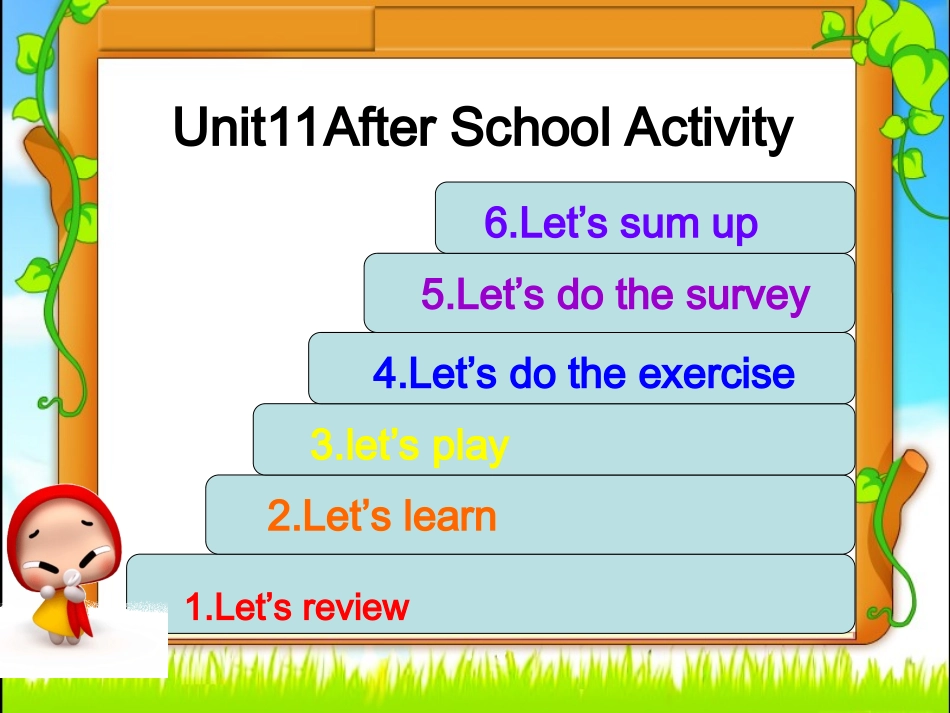 Unit11After School Activity

6.Let's sum up

5.Let's do the survey

4.Let's do the exercise

3.let's play

2.Let's learn

1.Let's review